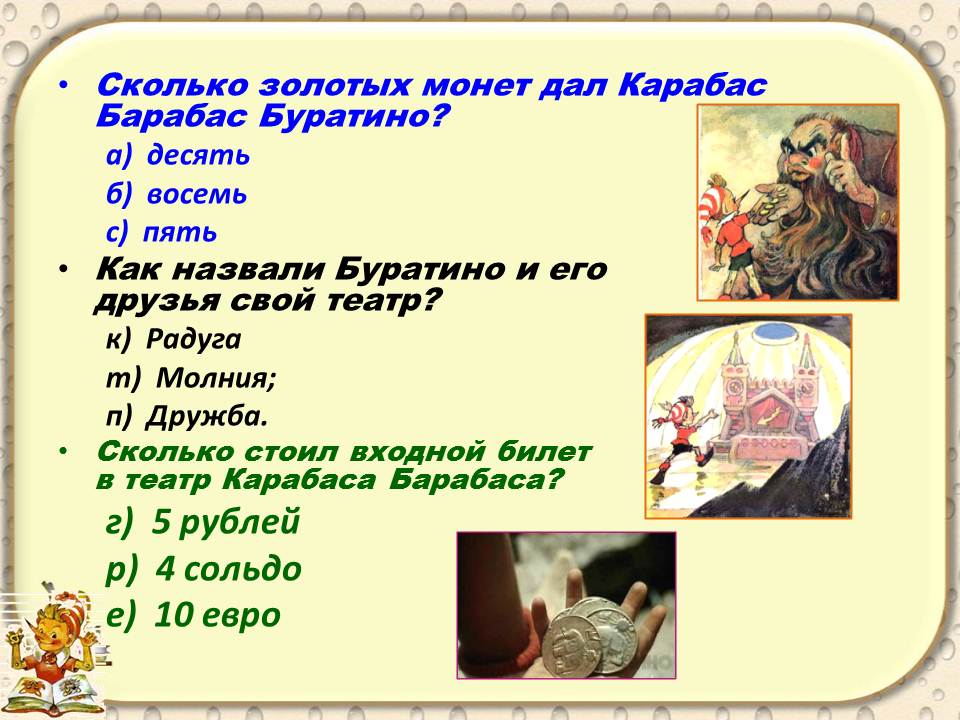 • Сколько золотых монет дал Карабас Барабас Буратино?

а) десять

б) восемь

с) пять

• Как назвали Буратино и его друзья свой театр?

к) Радуга

т) Молния;

п) Дружба.

• Сколько стоил входной билет в театр Карабаса Барабаса?

г) 5 рублей

р) 4 сольдо

е) 10 евро